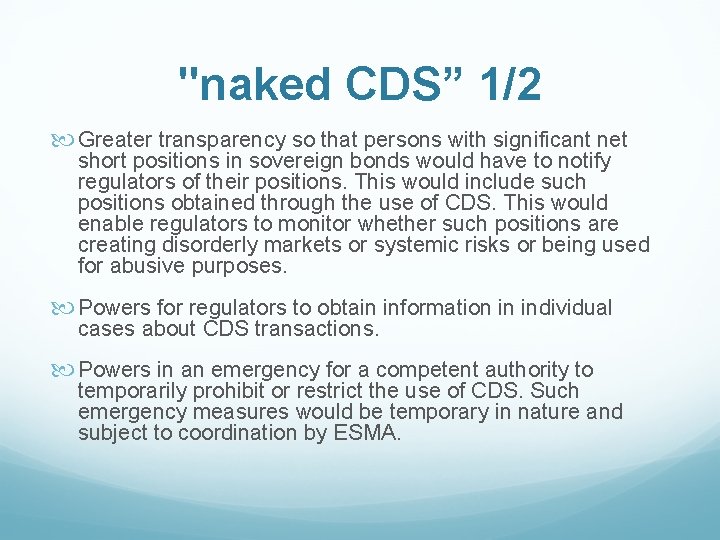 "naked CDS” 1/2

Greater transparency so that persons with significant net short positions in sovereign bonds would have to notify regulators of their positions. This would include such positions obtained through the use of CDS. This would enable regulators to monitor whether such positions are creating disorderly markets or systemic risks or being used for abusive purposes.

Powers for regulators to obtain information in individual cases about CDS transactions.

Powers in an emergency for a competent authority to temporarily prohibit or restrict the use of CDS. Such emergency measures would be temporary in nature and subject to coordination by ESMA.